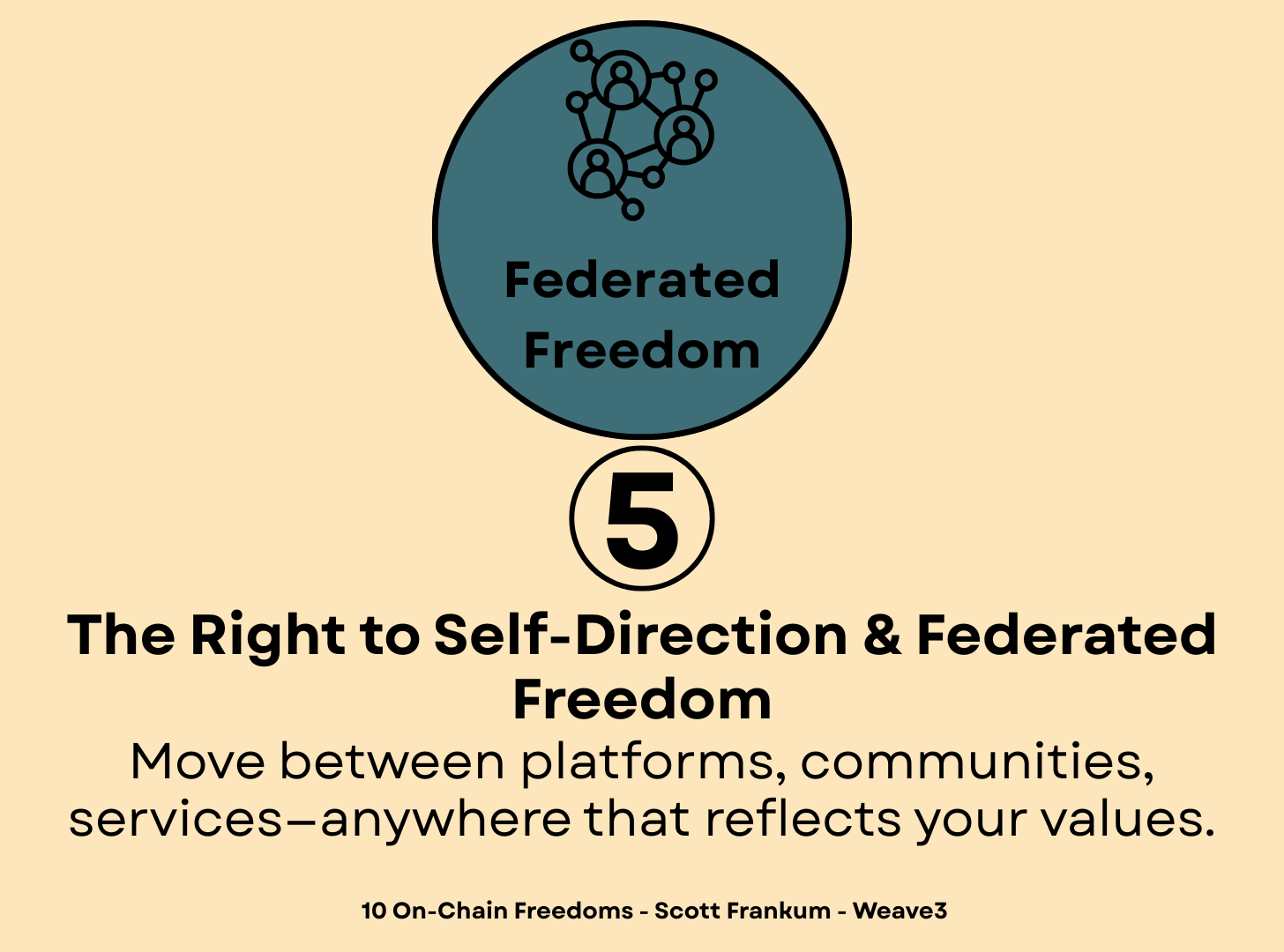 Federated Freedom

5

The Right to Self-Direction & Federated Freedom

Move between platforms, communities, services—anywhere that reflects your values.

10 On-Chain Freedoms - Scott Frankum - Weave3